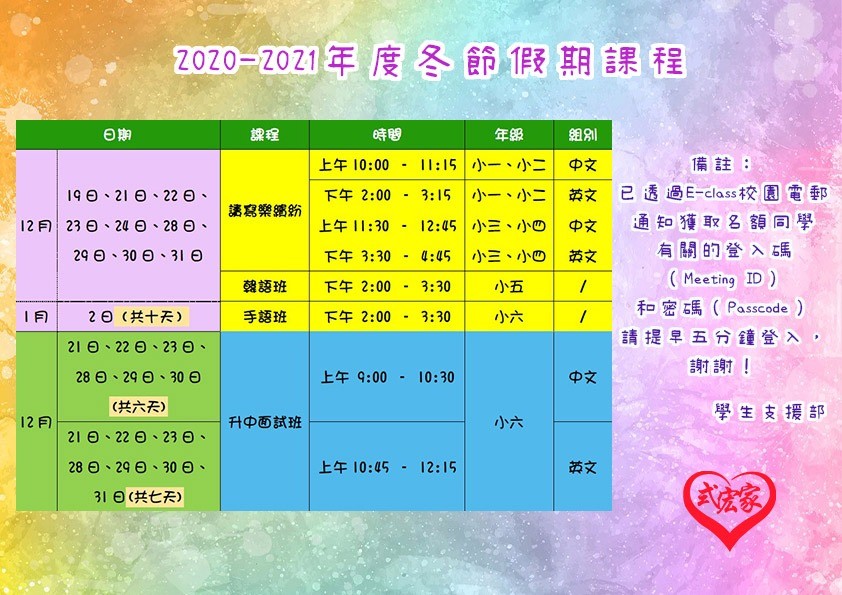 2020-2021年度冬節假期課程

| 日期 | | 課程 | 時間 | 年級 | 組別 |
|---|---|---|---|---|---|
| 12月 | 19日、21日、22日、23日、24日、28日、29日、30日、31日 | 讀寫樂繽紛 | 上午 10:00 - 11:15 | 小一、小二 | 中文 |
| | | | 下午 2:00 - 3:15 | 小一、小二 | 英文 |
| | | | 上午 11:30 - 12:45 | 小三、小四 | 中文 |
| | | | 下午 3:30 - 4:45 | 小三、小四 | 英文 |
| | | 韓語班 | 下午 2:00 - 3:30 | 小五 | / |
| 1月 | 2日(共十天) | 手語班 | 下午 2:00 - 3:30 | 小六 | / |
| 12月 | 21日、22日、23日、28日、29日、30日(共六天) | 升中面試班 | 上午 9:00 - 10:30 | 小六 | 中文 |
| | 21日、22日、23日、28日、29日、30日、31日(共七天) | | 上午 10:45 - 12:15 | | 英文 |

備註:
已透過E-class校園電郵通知獲取名額同學有關的登入碼(Meeting ID)和密碼(Passcode)
請提早五分鐘登入,謝謝!

學生支援部

式宏家